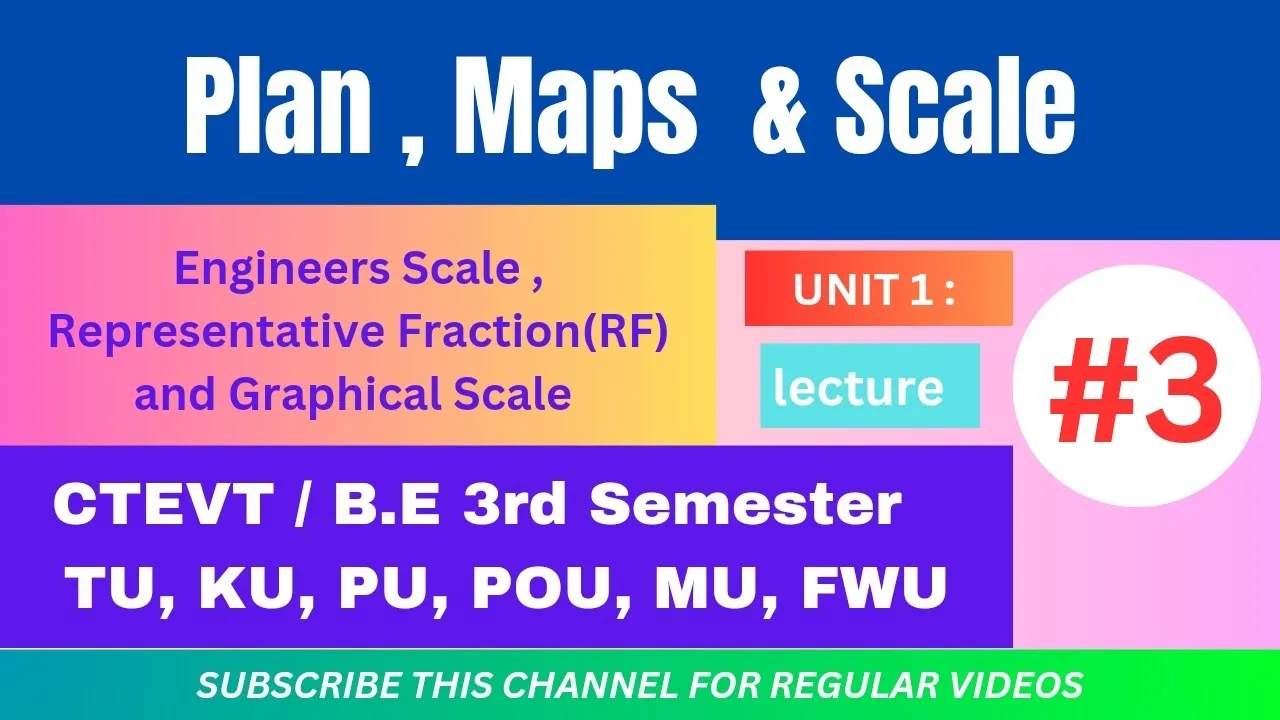 Plan , Maps & Scale

Engineers Scale , Representative Fraction(RF) and Graphical Scale

UNIT 1 :

lecture

#3

CTEVT / B.E 3rd Semester
TU, KU, PU, POU, MU, FWU

SUBSCRIBE THIS CHANNEL FOR REGULAR VIDEOS